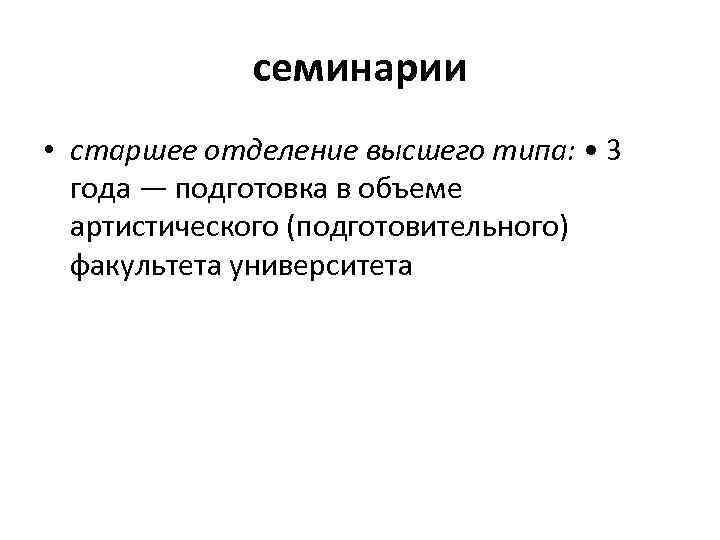 семинарии

• старшее отделение высшего типа: • 3 года — подготовка в объеме артистического (подготовительного) факультета университета